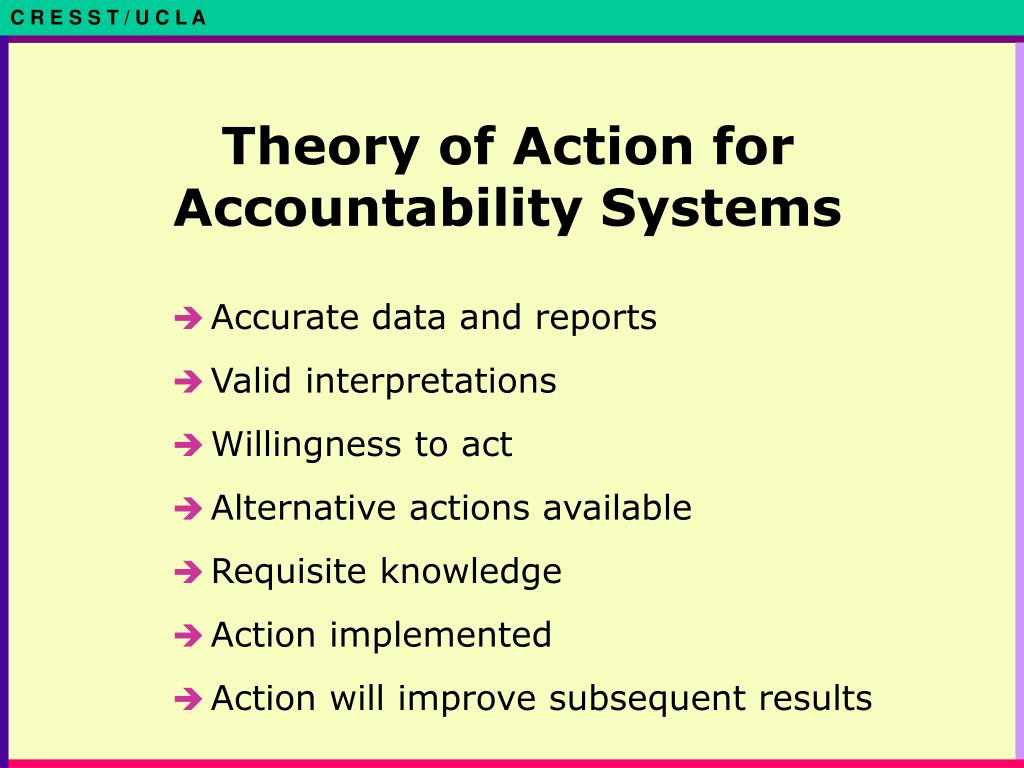 C R E S S T / U C L A

Theory of Action for Accountability Systems

➔ Accurate data and reports
➔ Valid interpretations
➔ Willingness to act
➔ Alternative actions available
➔ Requisite knowledge
➔ Action implemented
➔ Action will improve subsequent results